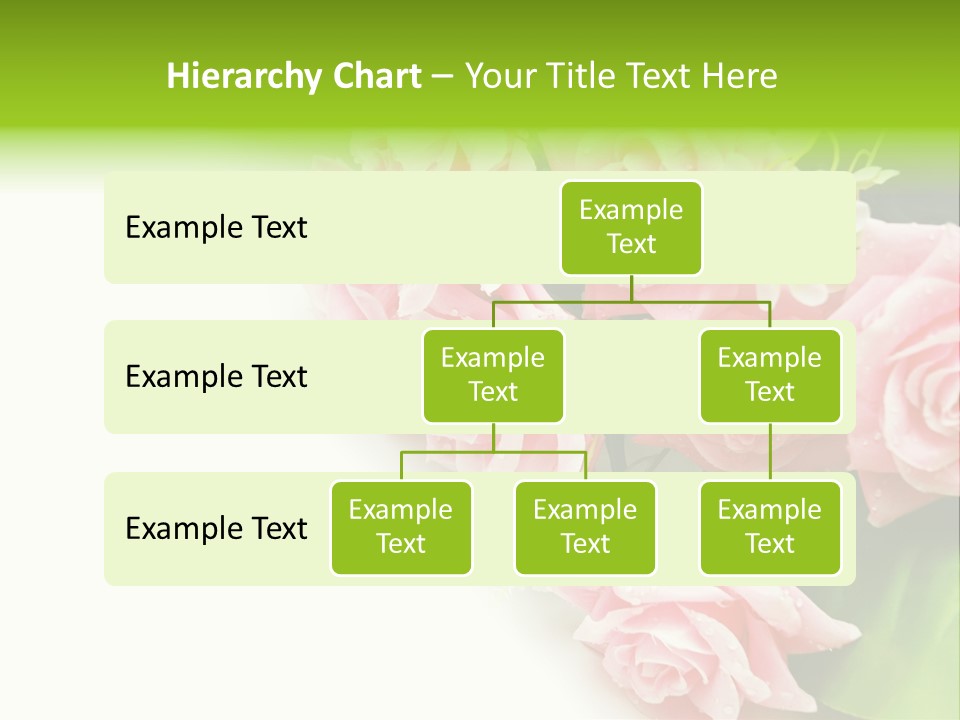 Hierarchy Chart – Your Title Text Here

Example Text

Example Text

Example Text

Example Text

Example Text

Example Text

Example Text

Example Text

Example Text